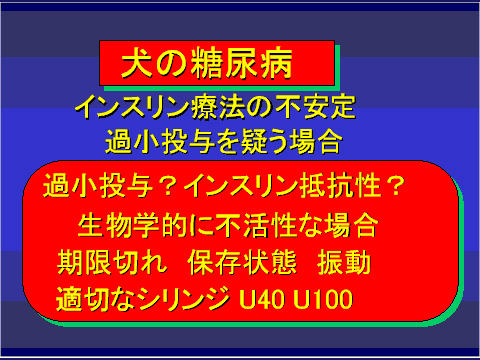 犬の糖尿病

インスリン療法の不安定
過小投与を疑う場合

過小投与？インスリン抵抗性？

生物学的に不活性な場合

期限切れ　保存状態　振動

適切なシリンジ U40 U100